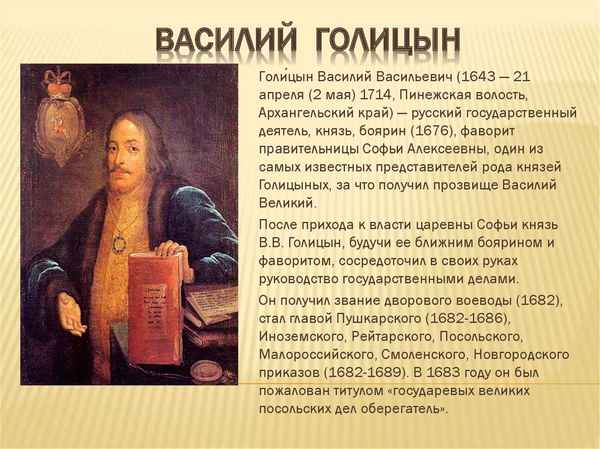 ВАСИЛИЙ ГОЛИЦЫН

Голи́цын Василий Васильевич (1643 — 21 апреля (2 мая) 1714, Пинежская волость, Архангельский край) — русский государственный деятель, князь, боярин (1676), фаворит правительницы Софьи Алексеевны, один из самых известных представителей рода князей Голицыных, за что получил прозвище Василий Великий.

После прихода к власти царевны Софьи князь В.В. Голицын, будучи ее ближним боярином и фаворитом, сосредоточил в своих руках руководство государственными делами.

Он получил звание дворового воеводы (1682), стал главой Пушкарского (1682-1686), Иноземского, Рейтарского, Посольского, Малороссийского, Смоленского, Новгородского приказов (1682-1689). В 1683 году он был пожалован титулом «государевых великих посольских дел оберегатель».